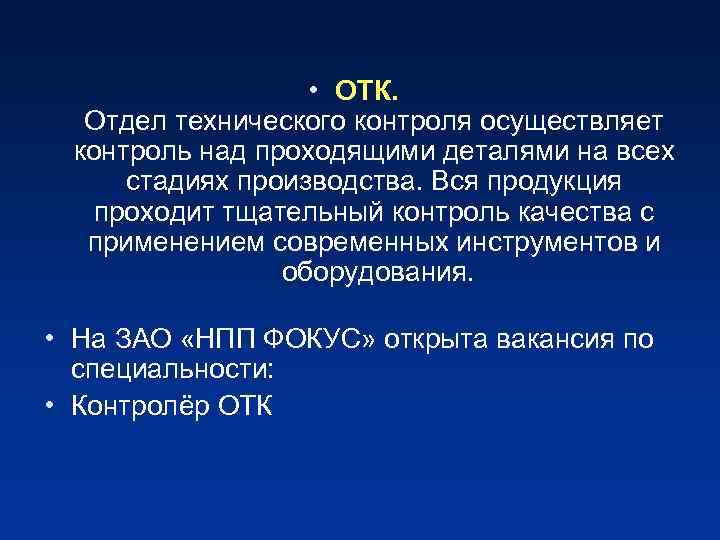 • ОТК.
Отдел технического контроля осуществляет контроль над проходящими деталями на всех стадиях производства. Вся продукция проходит тщательный контроль качества с применением современных инструментов и оборудования.

• На ЗАО «НПП ФОКУС» открыта вакансия по специальности:
• Контролёр ОТК